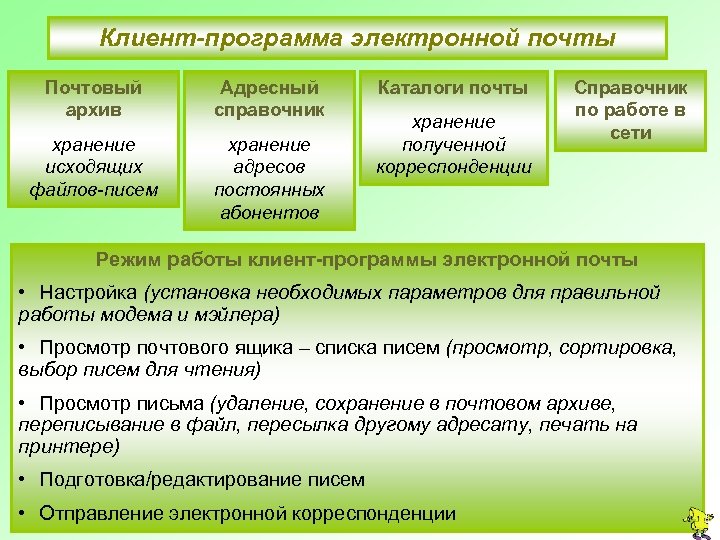 Клиент-программа электронной почты

Почтовый архив

хранение исходящих файлов-писем

Адресный справочник

хранение адресов постоянных абонентов

Каталоги почты

хранение полученной корреспонденции

Справочник по работе в сети

Режим работы клиент-программы электронной почты

• Настройка (установка необходимых параметров для правильной работы модема и мэйлера)

• Просмотр почтового ящика – списка писем (просмотр, сортировка, выбор писем для чтения)

• Просмотр письма (удаление, сохранение в почтовом архиве, переписывание в файл, пересылка другому адресату, печать на принтере)

• Подготовка/редактирование писем

• Отправление электронной корреспонденции